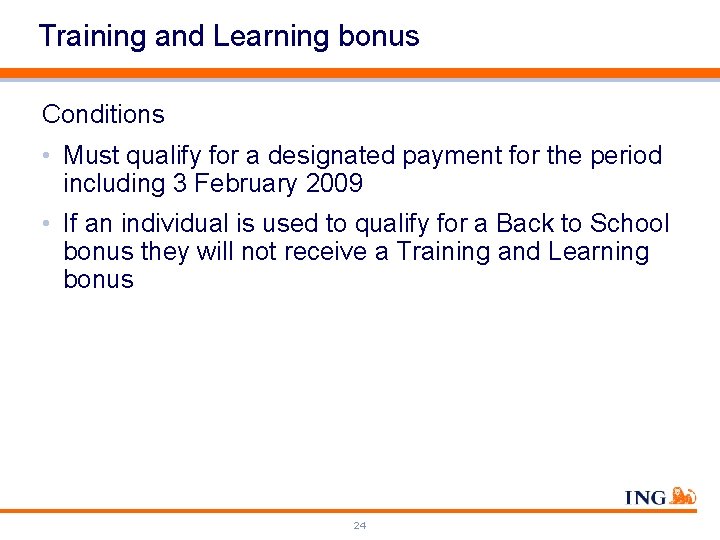 Training and Learning bonus

Conditions

• Must qualify for a designated payment for the period including 3 February 2009

• If an individual is used to qualify for a Back to School bonus they will not receive a Training and Learning bonus

ING

24